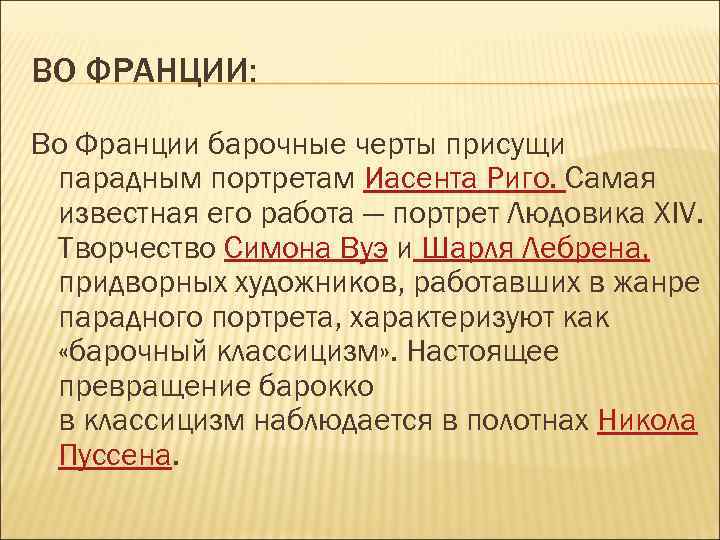 ВО ФРАНЦИИ:

Во Франции барочные черты присущи парадным портретам Иасента Риго. Самая известная его работа — портрет Людовика XIV. Творчество Симона Вуэ и Шарля Лебрена, придворных художников, работавших в жанре парадного портрета, характеризуют как «барочный классицизм». Настоящее превращение барокко в классицизм наблюдается в полотнах Никола Пуссена.